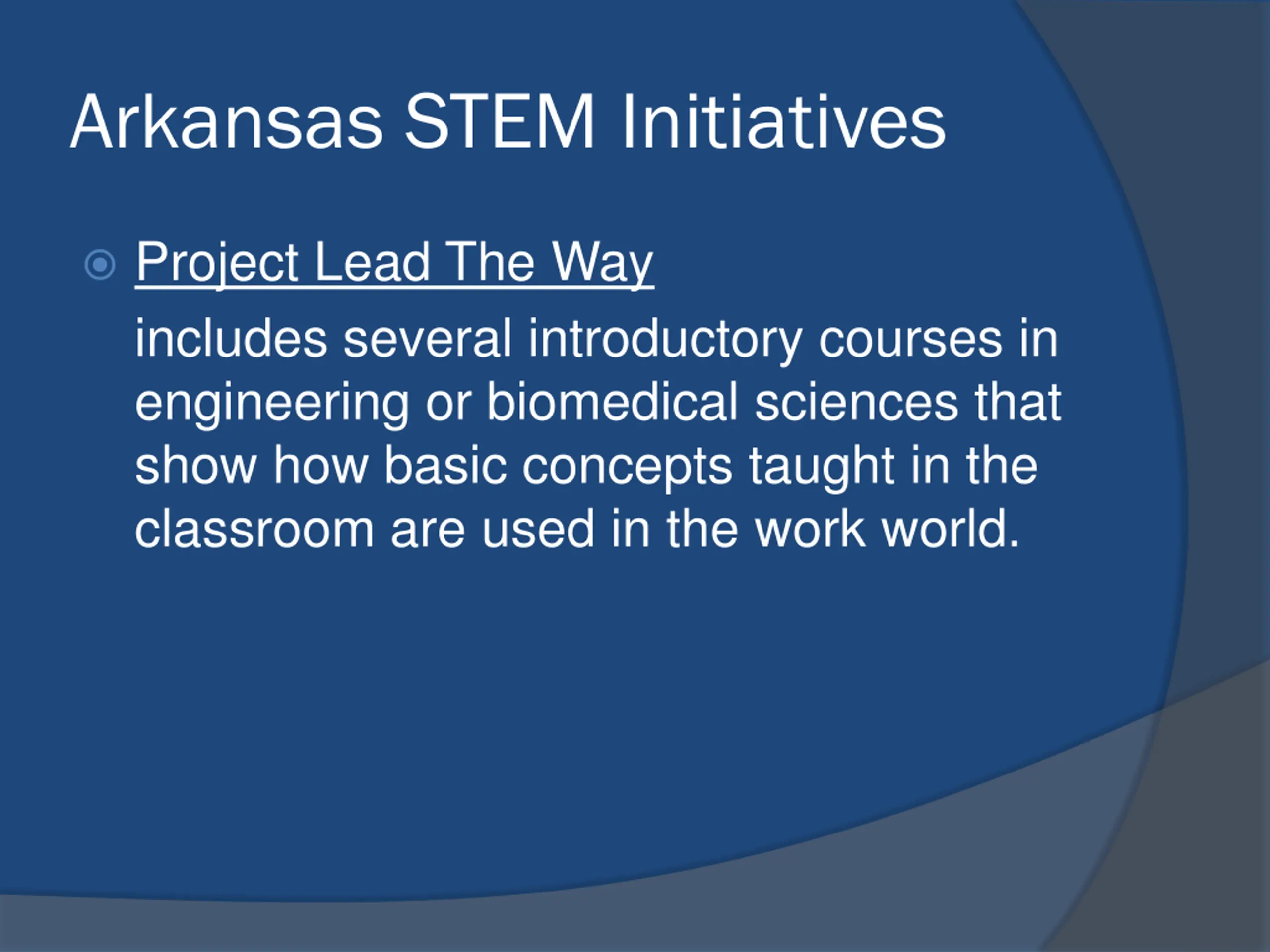 Arkansas STEM Initiatives

Project Lead The Way

includes several introductory courses in engineering or biomedical sciences that show how basic concepts taught in the classroom are used in the work world.